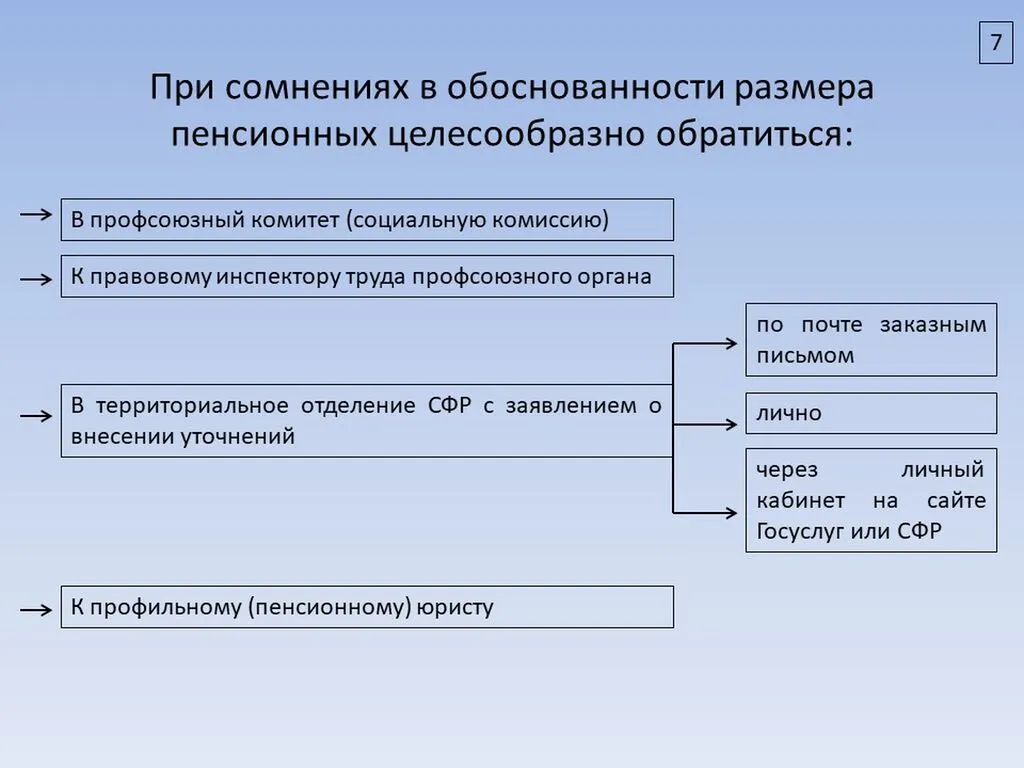 7

При сомнениях в обоснованности размера пенсионных целесообразно обратиться:

В профсоюзный комитет (социальную комиссию)

К правовому инспектору труда профсоюзного органа

В территориальное отделение СФР с заявлением о внесении уточнений

по почте заказным письмом

лично

через личный кабинет на сайте Госуслуг или СФР

К профильному (пенсионному) юристу